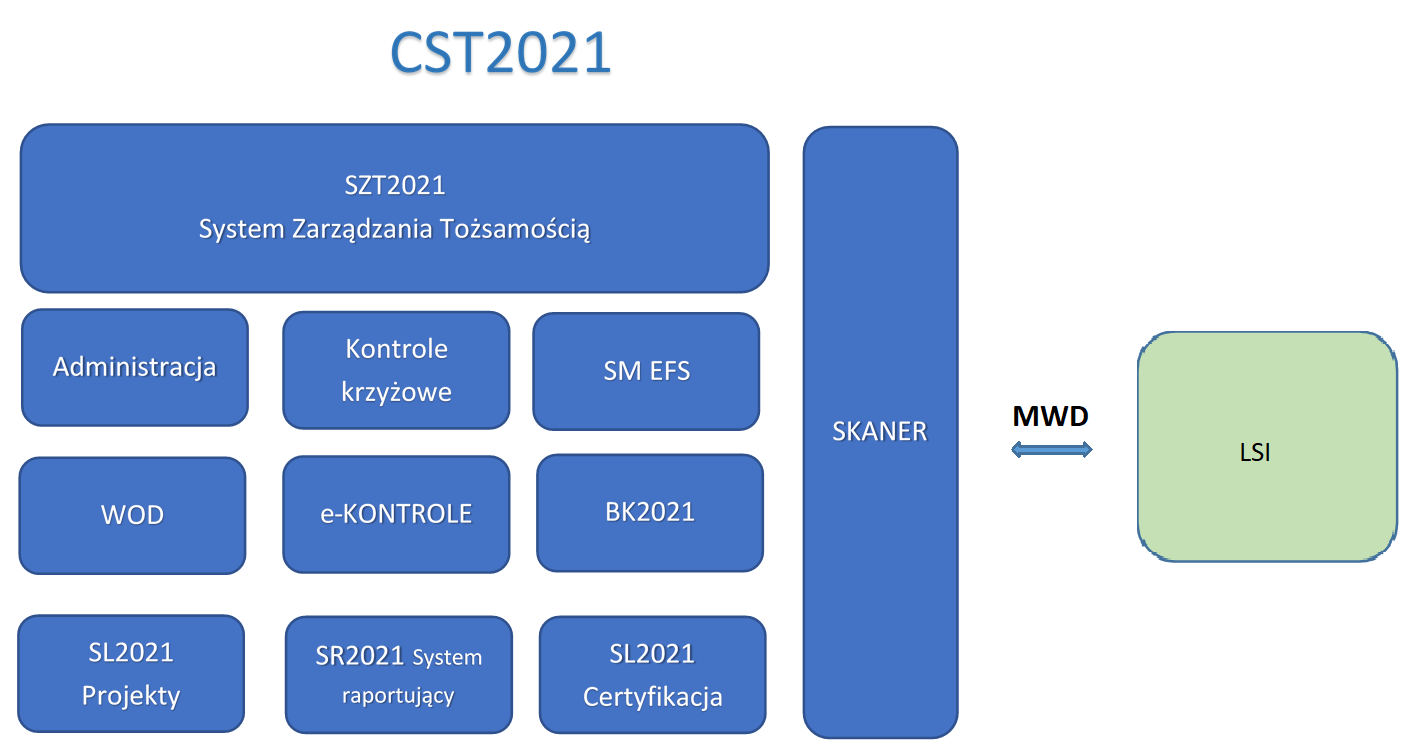 CST2021

SZT2021
System Zarządzania Tożsamością

Administracja

Kontrole krzyżowe

SM EFS

WOD

e-KONTROLE

BK2021

SL2021 Projekty

SR2021 System raportujący

SL2021 Certyfikacja

SKANER

MWD

LSI